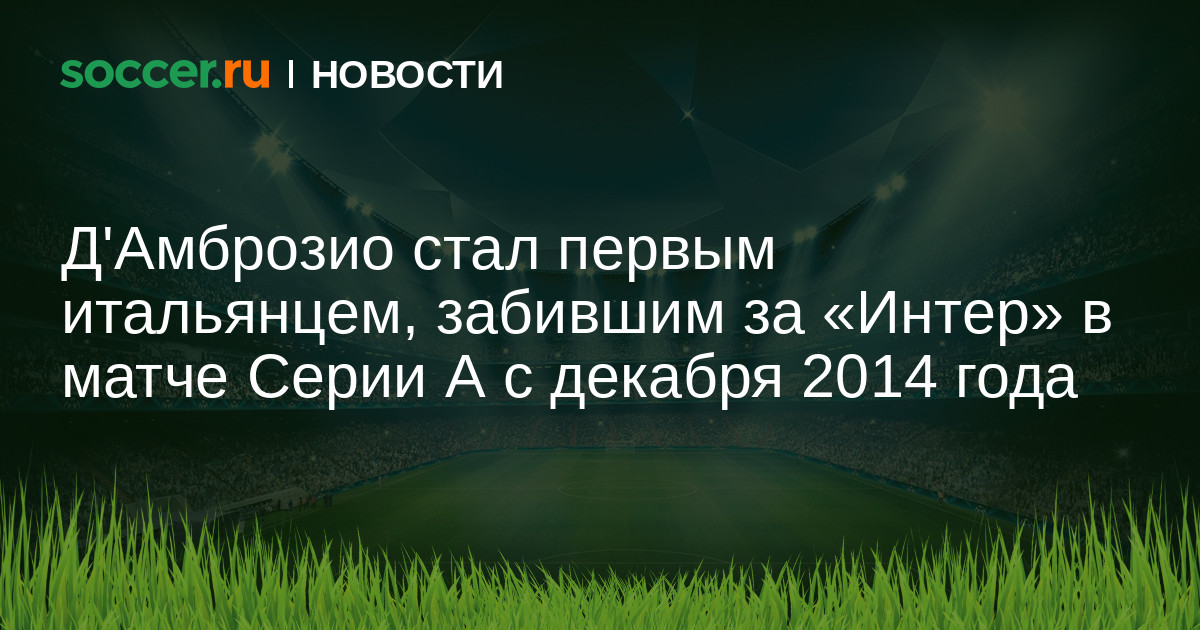 soccer.ru | НОВОСТИ

Д'Амброзио стал первым итальянцем, забившим за «Интер» в матче Серии А с декабря 2014 года